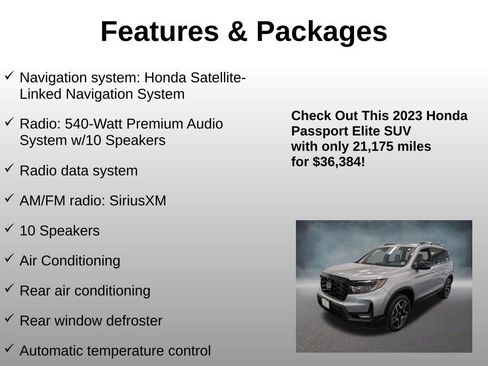 Features & Packages

✓ Navigation system: Honda Satellite-Linked Navigation System

✓ Radio: 540-Watt Premium Audio System w/10 Speakers

✓ Radio data system

✓ AM/FM radio: SiriusXM

✓ 10 Speakers

✓ Air Conditioning

✓ Rear air conditioning

✓ Rear window defroster

✓ Automatic temperature control

Check Out This 2023 Honda Passport Elite SUV with only 21,175 miles for $36,384!